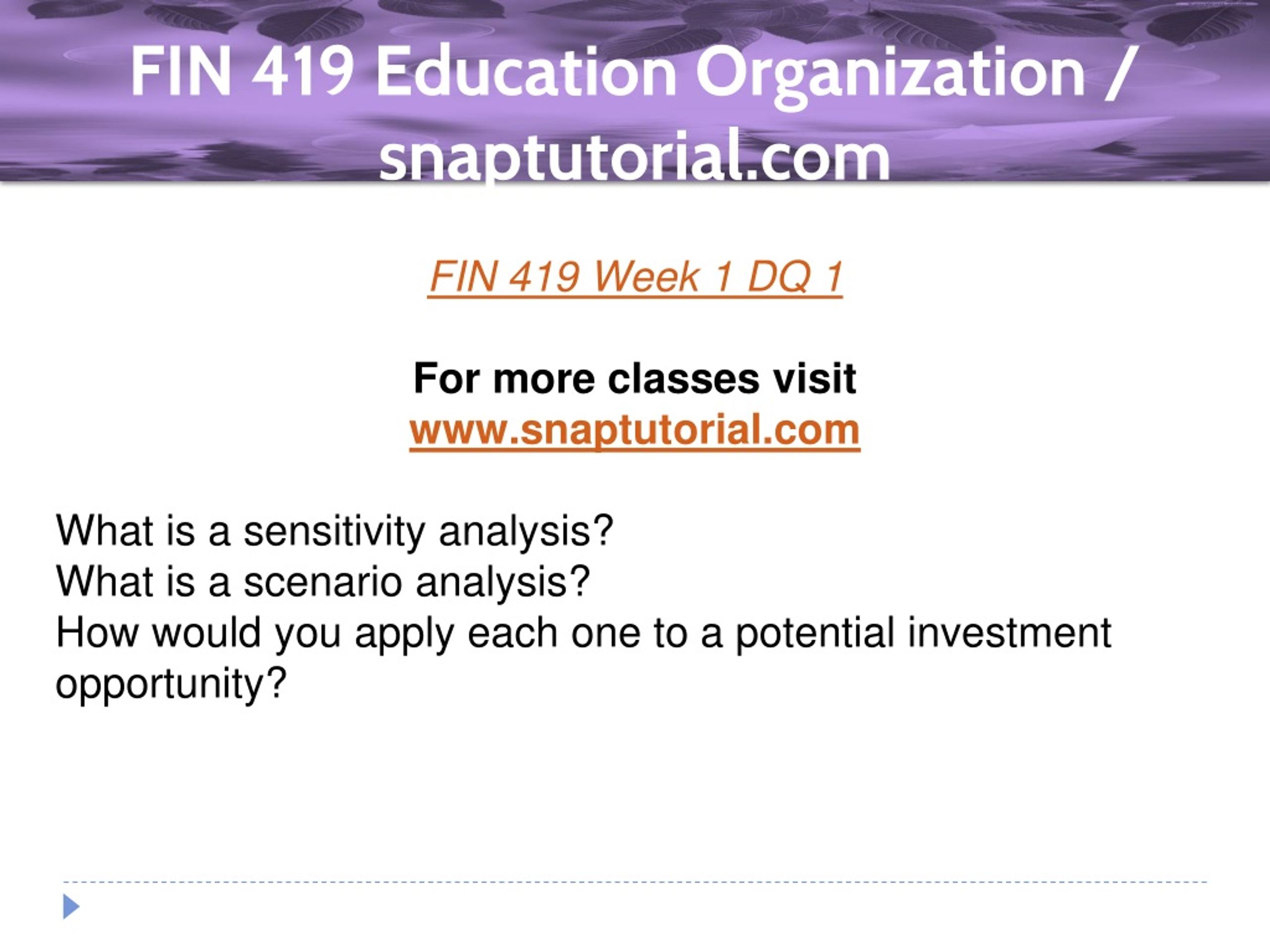 FIN 419 Education Organization / snaptutorial.com

FIN 419 Week 1 DQ 1

For more classes visit
www.snaptutorial.com

What is a sensitivity analysis?
What is a scenario analysis?
How would you apply each one to a potential investment opportunity?